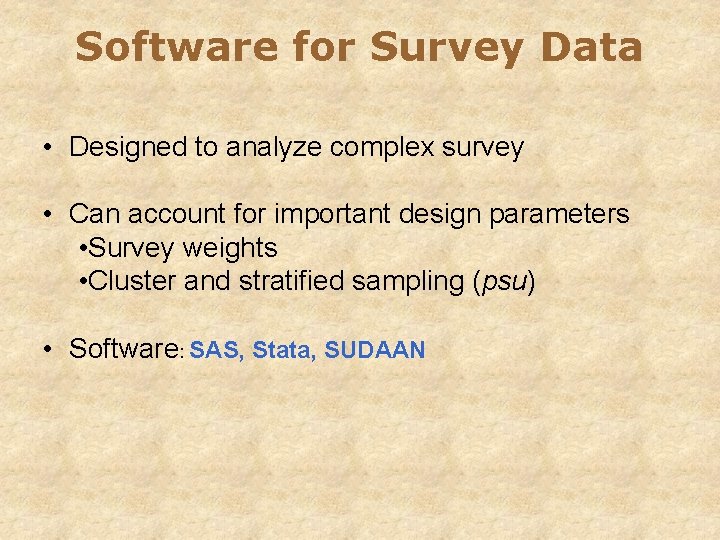 Software for Survey Data

• Designed to analyze complex survey

• Can account for important design parameters
•Survey weights
•Cluster and stratified sampling (psu)

• Software: SAS, Stata, SUDAAN